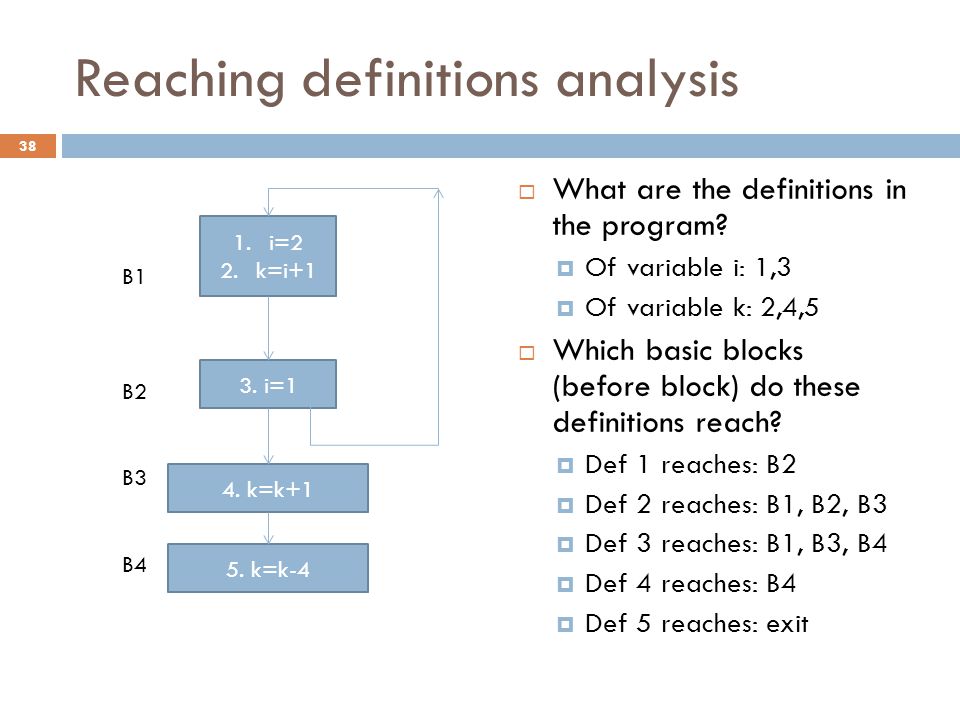 Reaching definitions analysis

38

B1

1. i=2
2. k=i+1

B2

3. i=1

B3

4. k=k+1

B4

5. k=k-4

What are the definitions in the program?

Of variable i: 1,3

Of variable k: 2,4,5

Which basic blocks (before block) do these definitions reach?

Def 1 reaches: B2

Def 2 reaches: B1, B2, B3

Def 3 reaches: B1, B3, B4

Def 4 reaches: B4

Def 5 reaches: exit